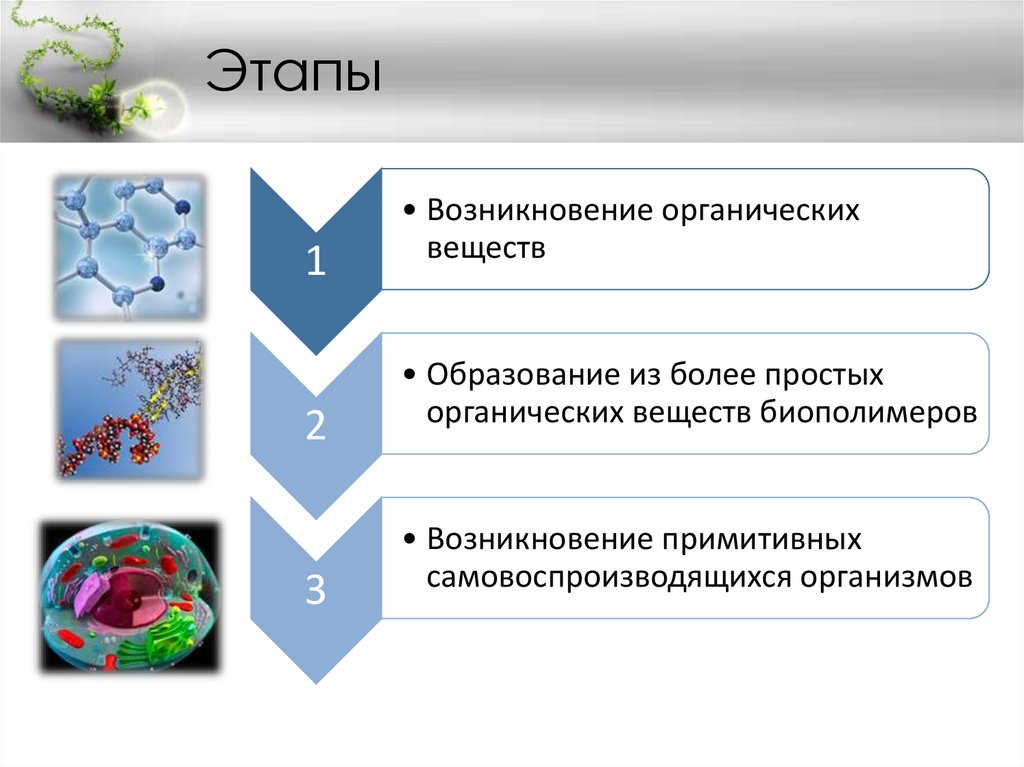 Этапы

1

• Возникновение органических веществ

2

• Образование из более простых органических веществ биополимеров

3

• Возникновение примитивных самовоспроизводящихся организмов